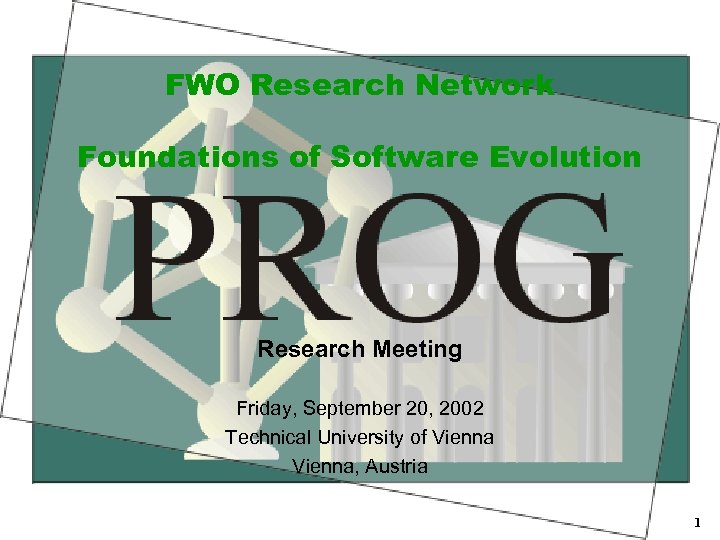 FWO Research Network

Foundations of Software Evolution

PROG

Research Meeting

Friday, September 20, 2002
Technical University of Vienna
Vienna, Austria

1